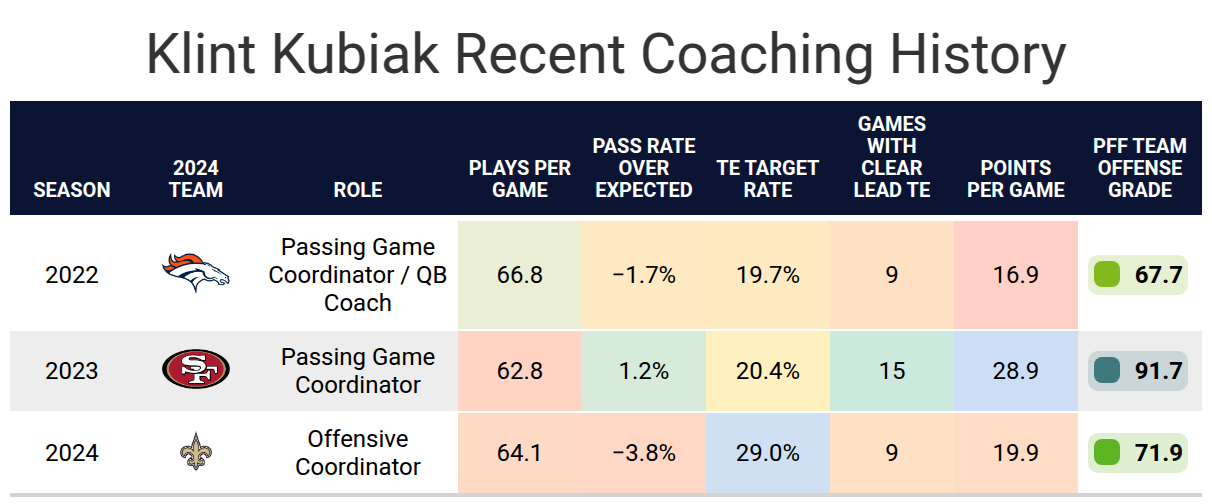 Klint Kubiak Recent Coaching History

| SEASON | 2024 TEAM | ROLE | PLAYS PER GAME | PASS RATE OVER EXPECTED | TE TARGET RATE | GAMES WITH CLEAR LEAD TE | POINTS PER GAME | PFF TEAM OFFENSE GRADE |
|---|---|---|---|---|---|---|---|---|
| 2022 | | Passing Game Coordinator / QB Coach | 66.8 | −1.7% | 19.7% | 9 | 16.9 | 67.7 |
| 2023 | SF | Passing Game Coordinator | 62.8 | 1.2% | 20.4% | 15 | 28.9 | 91.7 |
| 2024 | | Offensive Coordinator | 64.1 | −3.8% | 29.0% | 9 | 19.9 | 71.9 |